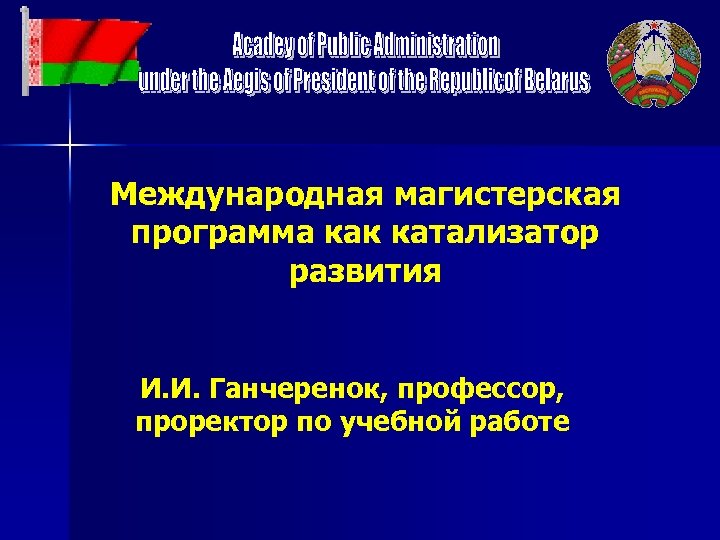 Acadey of Public Administration
under the Aegis of President of the Republicof Belarus

Международная магистерская программа как катализатор развития

И.И. Ганчеренок, профессор, проректор по учебной работе